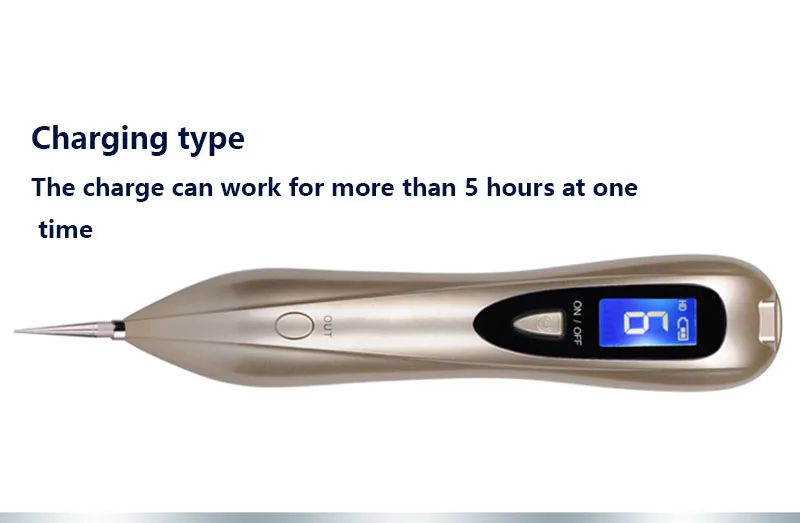 Charging type

The charge can work for more than 5 hours at one time

OUT

ON / OFF

HD

6